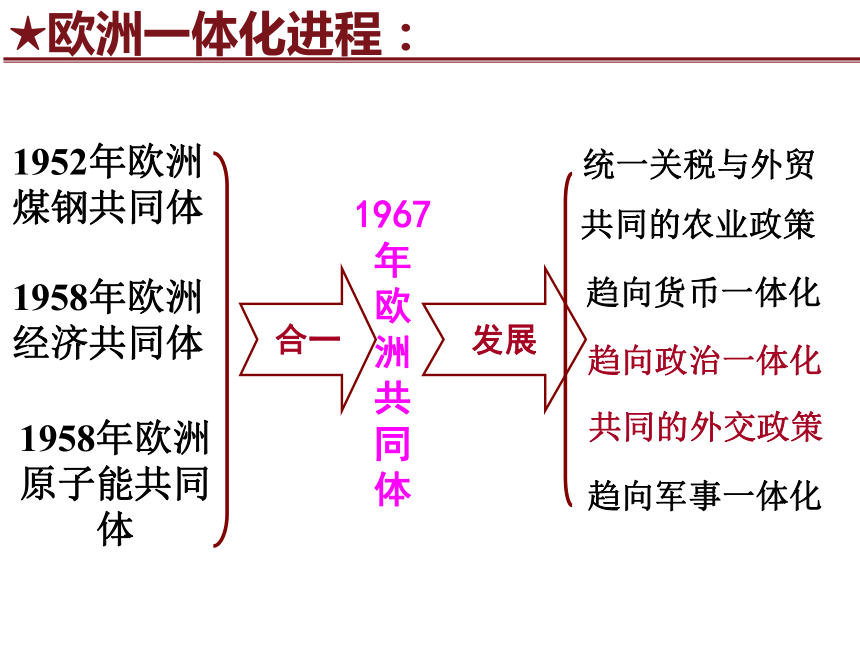 ★欧洲一体化进程：

1952年欧洲煤钢共同体

1958年欧洲经济共同体

1958年欧洲原子能共同体

合一

1967年欧洲共同体

发展

统一关税与外贸

共同的农业政策

趋向货币一体化

趋向政治一体化

共同的外交政策

趋向军事一体化